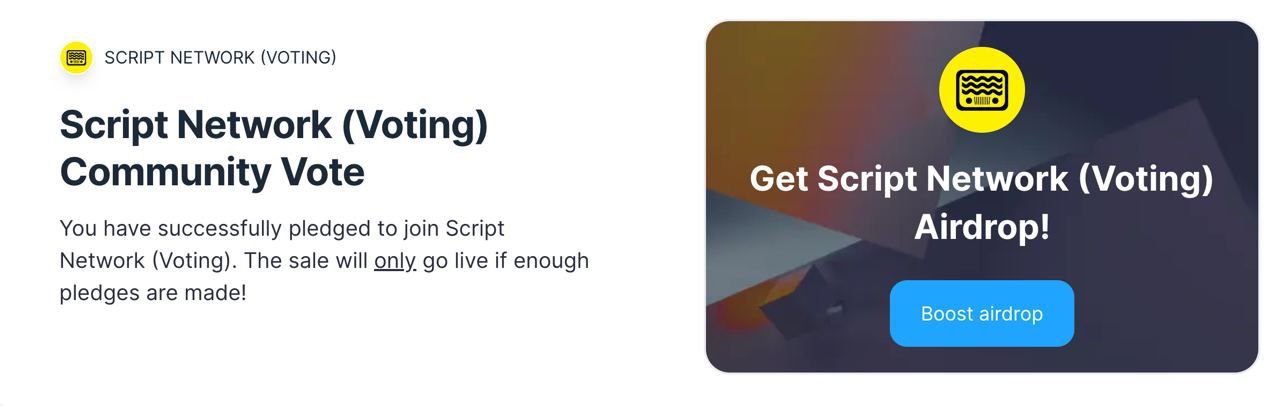 SCRIPT NETWORK (VOTING)

Script Network (Voting) Community Vote

You have successfully pledged to join Script Network (Voting). The sale will only go live if enough pledges are made!

Get Script Network (Voting) Airdrop!

Boost airdrop